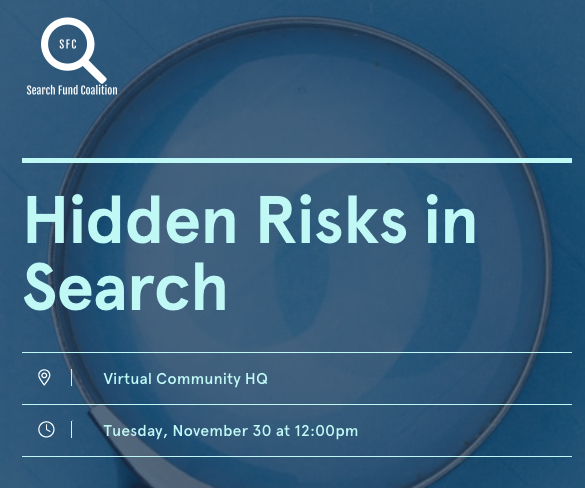 SFC
Search Fund Coalition

Hidden Risks in Search

Virtual Community HQ

Tuesday, November 30 at 12:00pm